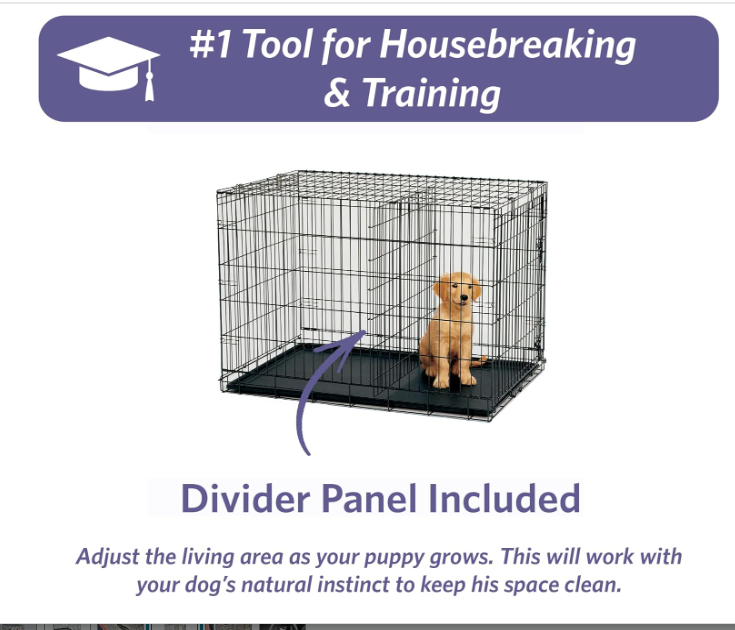 #1 Tool for Housebreaking & Training

Divider Panel Included

Adjust the living area as your puppy grows. This will work with your dog's natural instinct to keep his space clean.